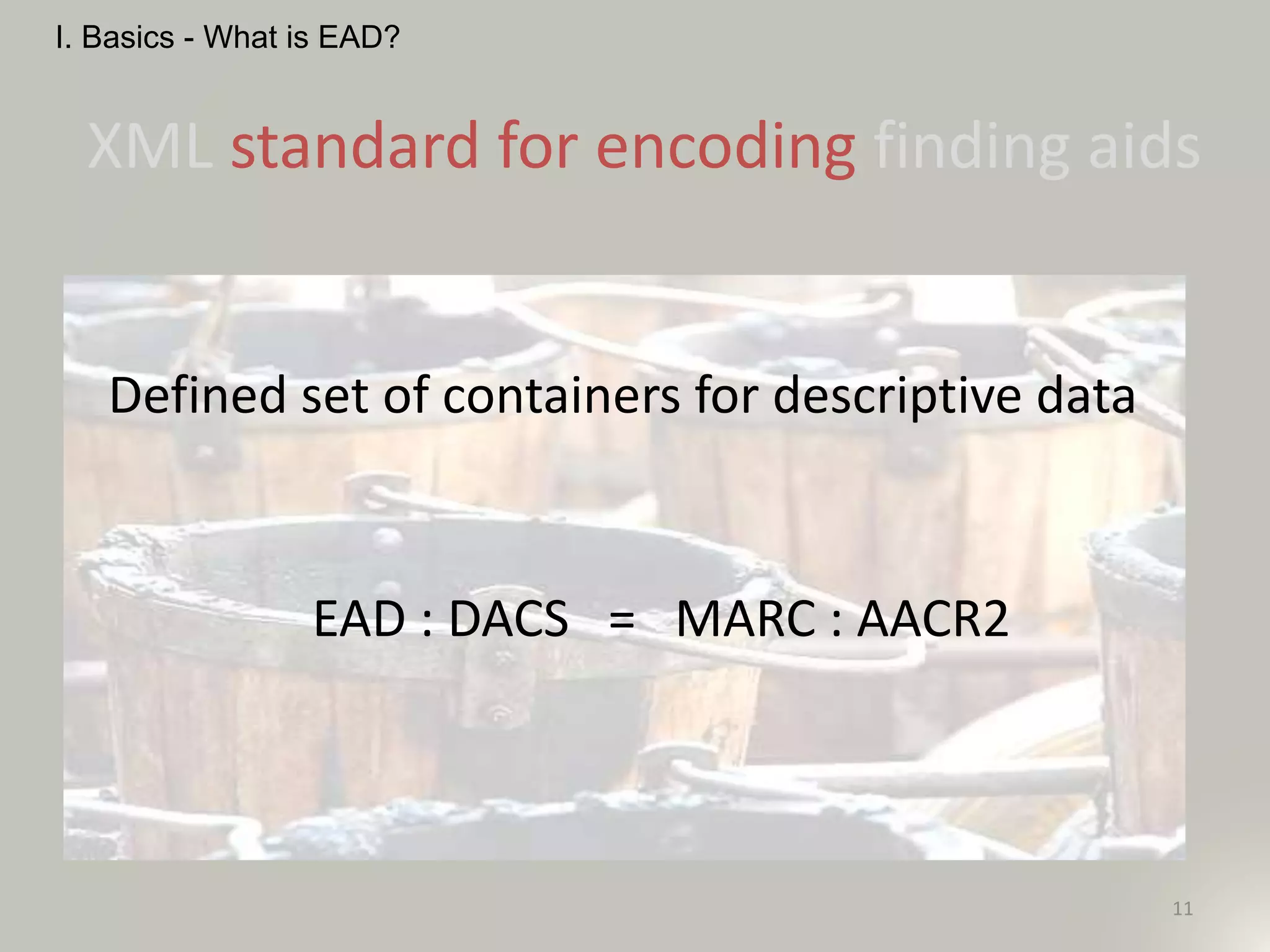 I. Basics - What is EAD?

XML standard for encoding finding aids

Defined set of containers for descriptive data

EAD : DACS = MARC : AACR2

11